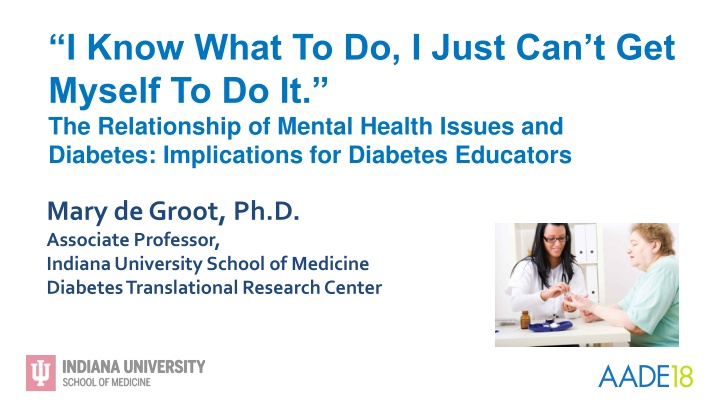 “I Know What To Do, I Just Can’t Get Myself To Do It.”

The Relationship of Mental Health Issues and Diabetes: Implications for Diabetes Educators

Mary de Groot, Ph.D.

Associate Professor,
Indiana University School of Medicine
Diabetes Translational Research Center

INDIANA UNIVERSITY
SCHOOL OF MEDICINE

AADE18